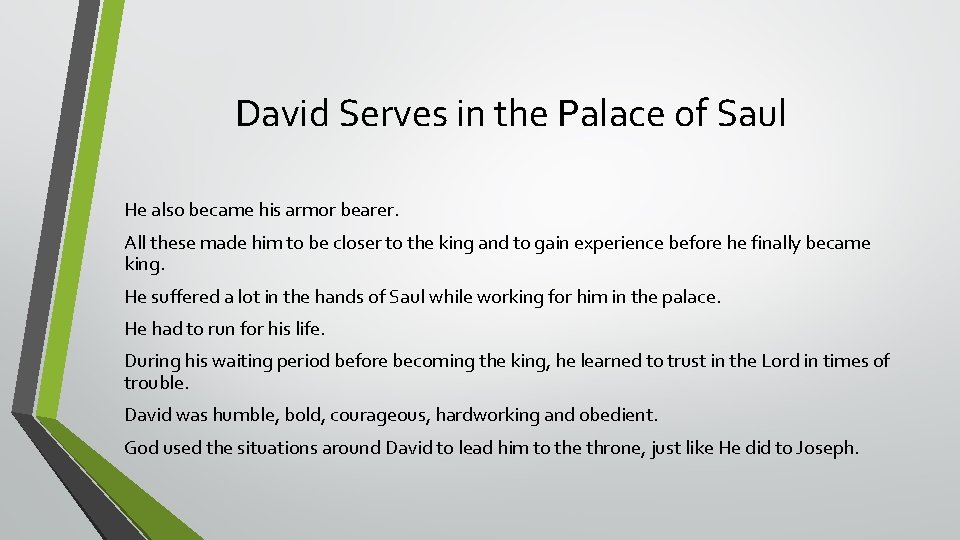 David Serves in the Palace of Saul

He also became his armor bearer.

All these made him to be closer to the king and to gain experience before he finally became king.

He suffered a lot in the hands of Saul while working for him in the palace.

He had to run for his life.

During his waiting period before becoming the king, he learned to trust in the Lord in times of trouble.

David was humble, bold, courageous, hardworking and obedient.

God used the situations around David to lead him to the throne, just like He did to Joseph.